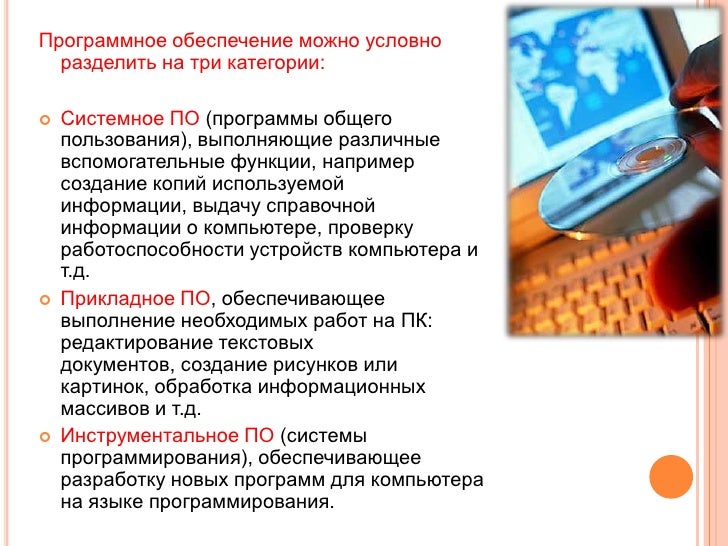 Программное обеспечение можно условно разделить на три категории:

Системное ПО (программы общего пользования), выполняющие различные вспомогательные функции, например создание копий используемой информации, выдачу справочной информации о компьютере, проверку работоспособности устройств компьютера и т.д.

Прикладное ПО, обеспечивающее выполнение необходимых работ на ПК: редактирование текстовых документов, создание рисунков или картинок, обработка информационных массивов и т.д.

Инструментальное ПО (системы программирования), обеспечивающее разработку новых программ для компьютера на языке программирования.